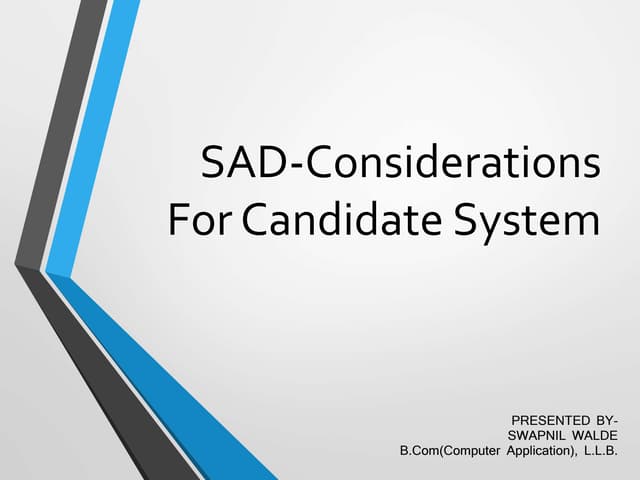 SAD-Considerations For Candidate System

PRESENTED BY-
SWAPNIL WALDE
B.Com(Computer Application), L.L.B.